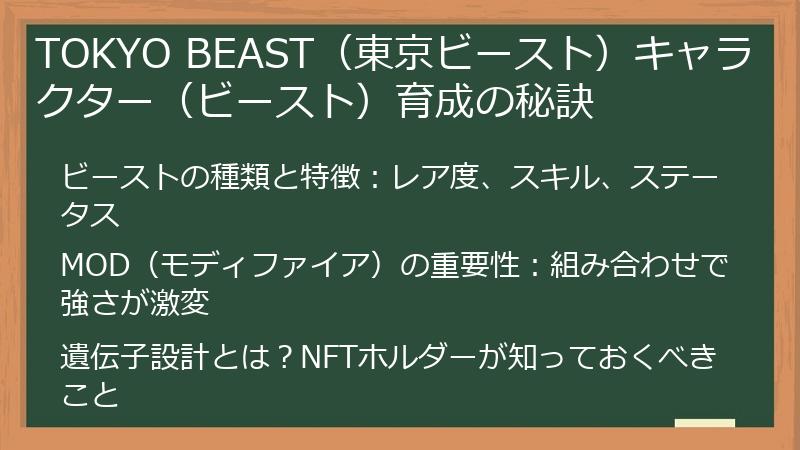 TOKYO BEAST（東京ビースト）キャラクター（ビースト）育成の秘訣

ビーストの種類と特徴：レア度、スキル、ステータス

MOD（モディファイア）の重要性：組み合わせで強さが激変

遺伝子設計とは？NFTホルダーが知っておくべきこと